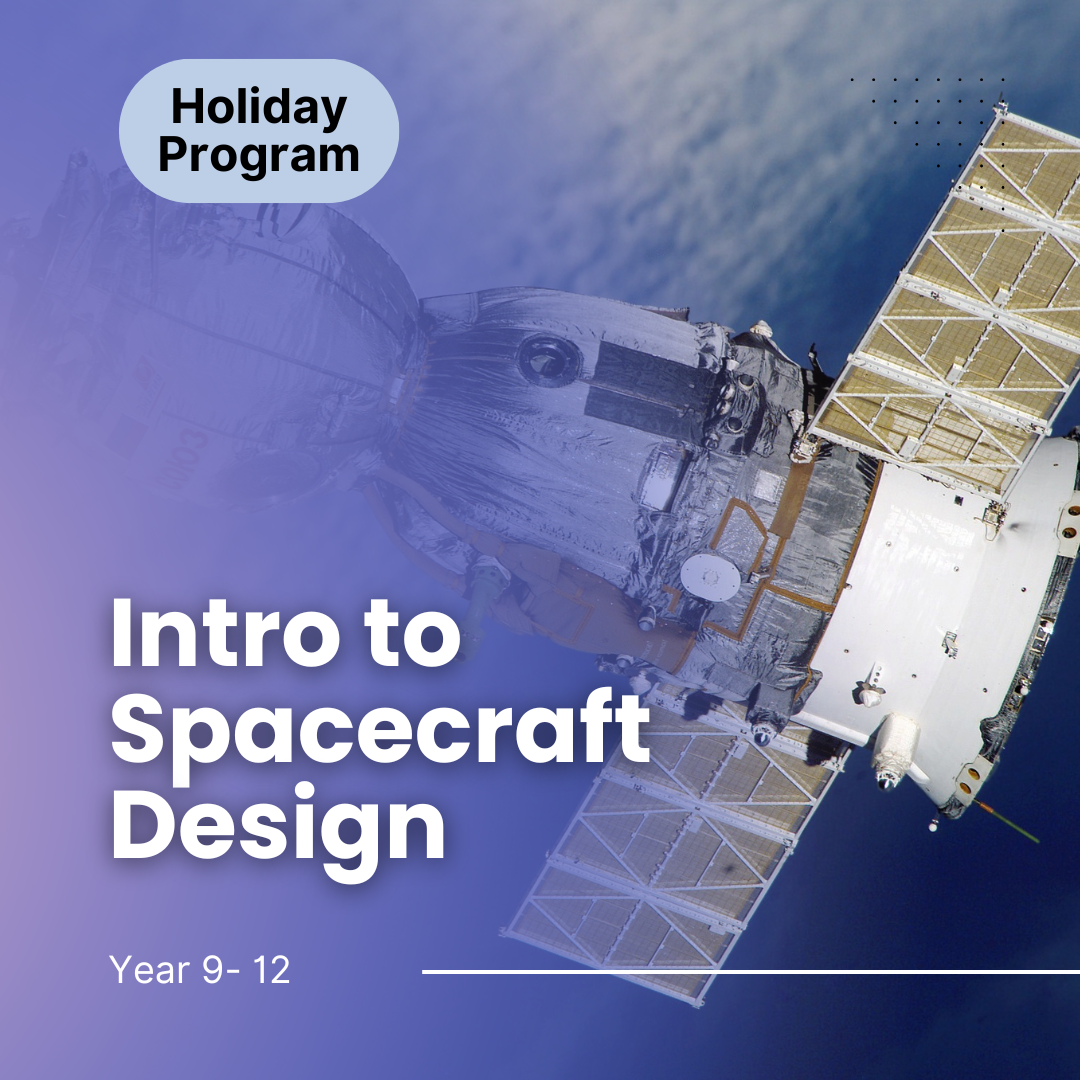 Holiday Program

Intro to Spacecraft Design

Year 9- 12